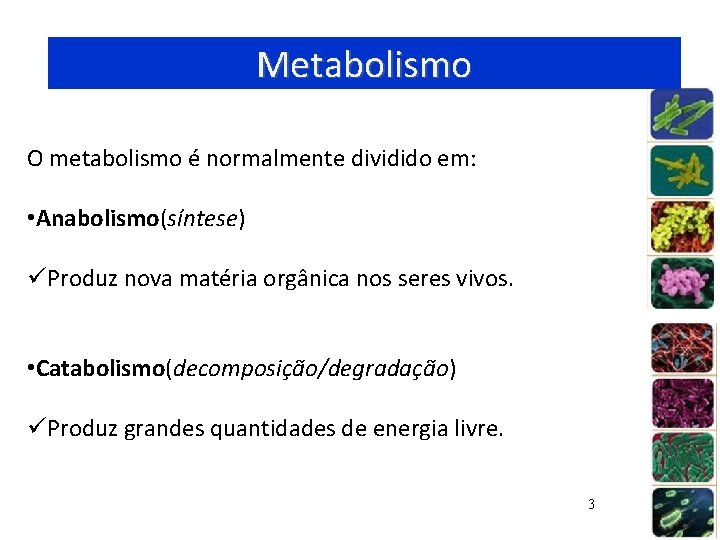 Metabolismo

O metabolismo é normalmente dividido em:

•Anabolismo(síntese)

✓Produz nova matéria orgânica nos seres vivos.

•Catabolismo(decomposição/degradação)

✓Produz grandes quantidades de energia livre.

3